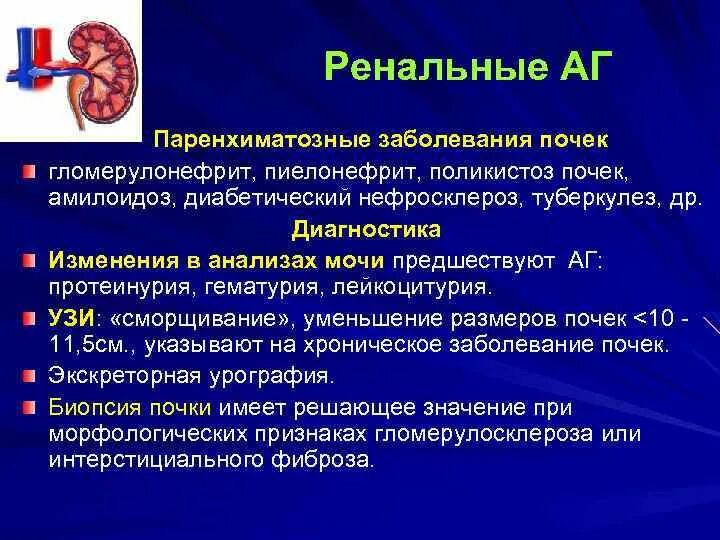 Ренальные АГ

Паренхиматозные заболевания почек

гломерулонефрит, пиелонефрит, поликистоз почек, амилоидоз, диабетический нефросклероз, туберкулез, др.

Диагностика

Изменения в анализах мочи предшествуют АГ: протеинурия, гематурия, лейкоцитурия.

УЗИ: «сморщивание», уменьшение размеров почек <10 - 11,5см., указывают на хроническое заболевание почек.

Экскреторная урография.

Биопсия почки имеет решающее значение при морфологических признаках гломерулосклероза или интерстициального фиброза.